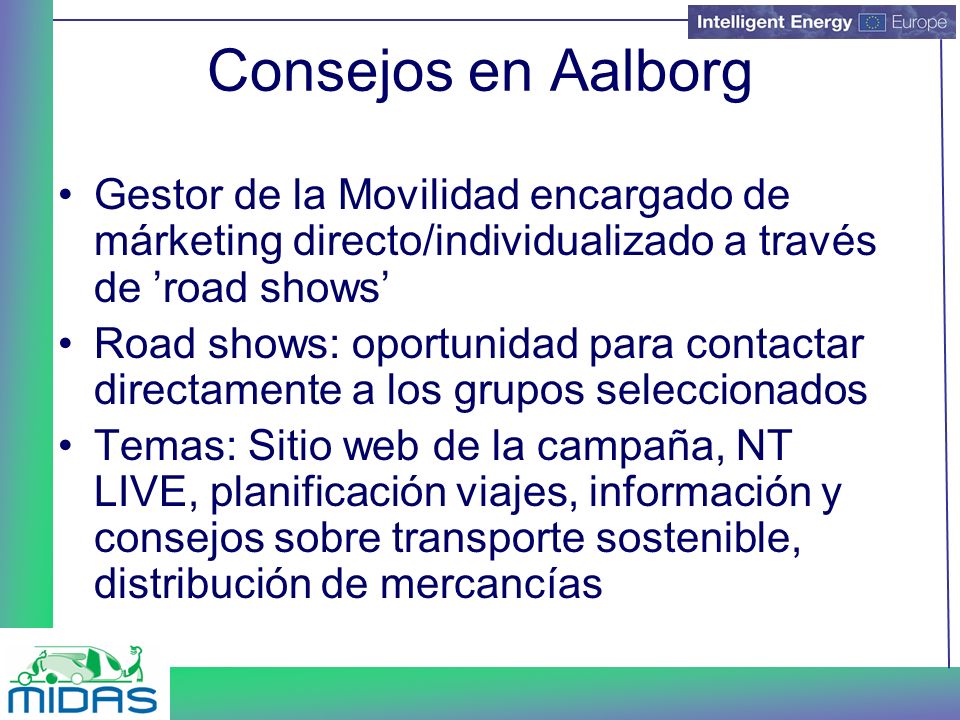 Intelligent Energy Europe

Consejos en Aalborg

• Gestor de la Movilidad encargado de márketing directo/individualizado a través de ’road shows’
• Road shows: oportunidad para contactar directamente a los grupos seleccionados
• Temas: Sitio web de la campaña, NT LIVE, planificación viajes, información y consejos sobre transporte sostenible, distribución de mercancías

MIDAS